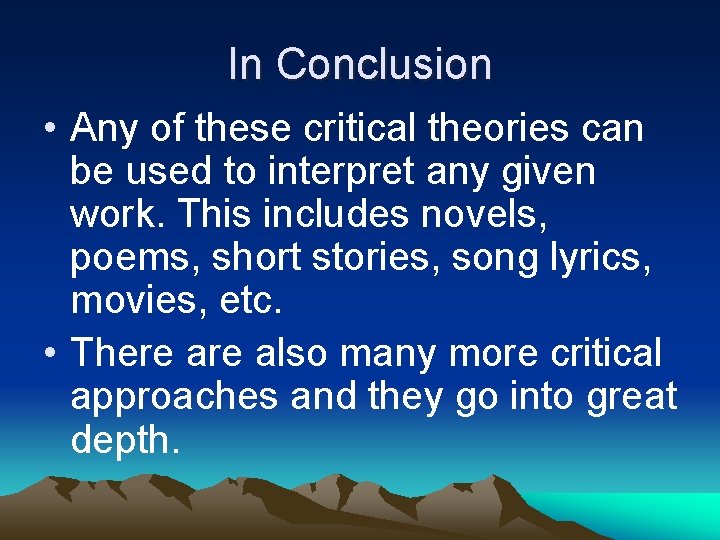 In Conclusion

• Any of these critical theories can be used to interpret any given work. This includes novels, poems, short stories, song lyrics, movies, etc.

• There are also many more critical approaches and they go into great depth.